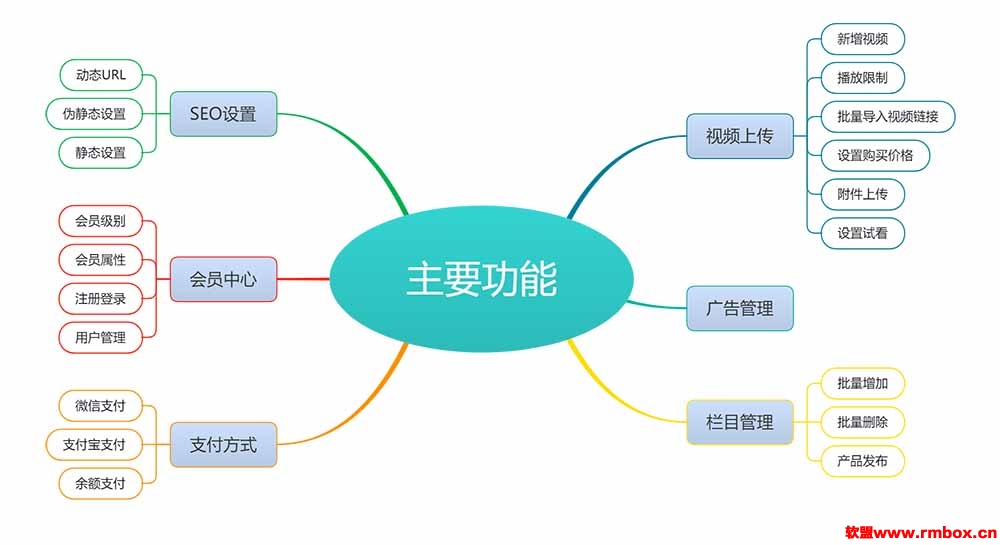 主要功能

SEO设置
动态URL
伪静态设置
静态设置

会员中心
会员级别
会员属性
注册登录
用户管理

支付方式
微信支付
支付宝支付
余额支付

视频上传
新增视频
播放限制
批量导入视频链接
设置购买价格
附件上传
设置试看

广告管理

栏目管理
批量增加
批量删除
产品发布

软盟www.rmbox.cn